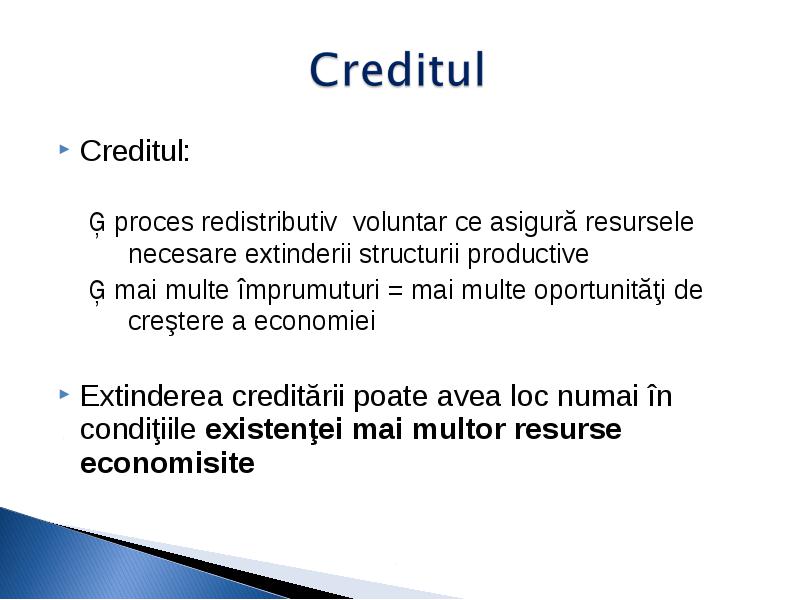 Creditul

Creditul:

Ģ proces redistributiv voluntar ce asigură resursele necesare extinderii structurii productive

Ģ mai multe împrumuturi = mai multe oportunităţi de creştere a economiei

Extinderea creditării poate avea loc numai în condiţiile existenţei mai multor resurse economisite